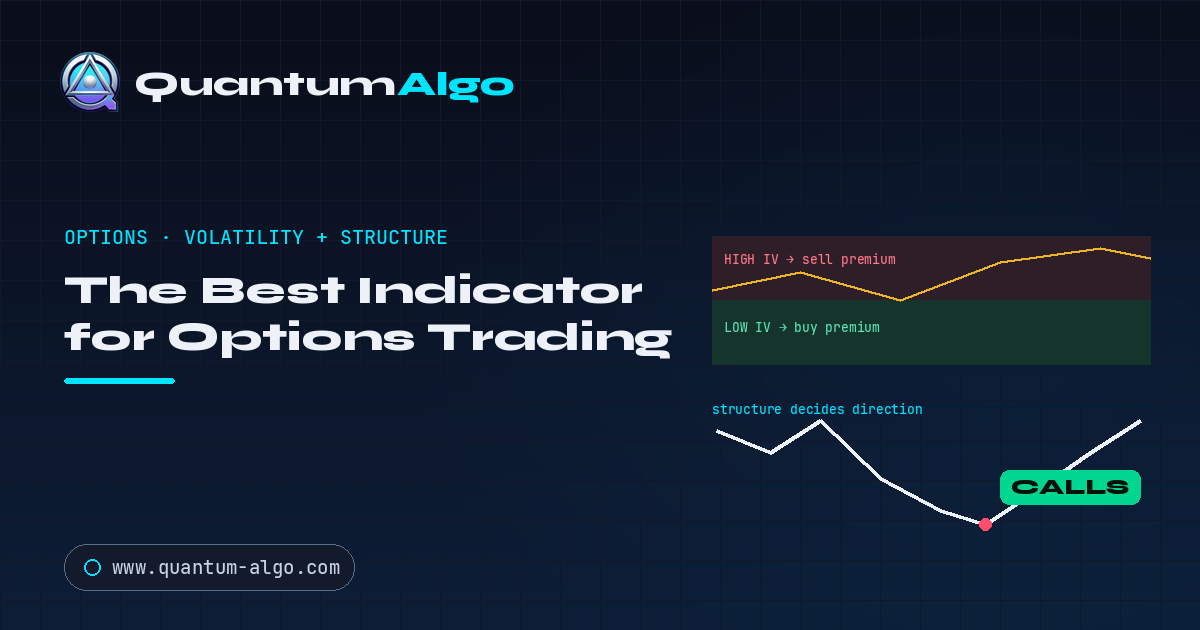 QuantumAlgo

OPTIONS · VOLATILITY + STRUCTURE

The Best Indicator for Options Trading

HIGH IV → sell premium

LOW IV → buy premium

structure decides direction

CALLS

www.quantum-algo.com